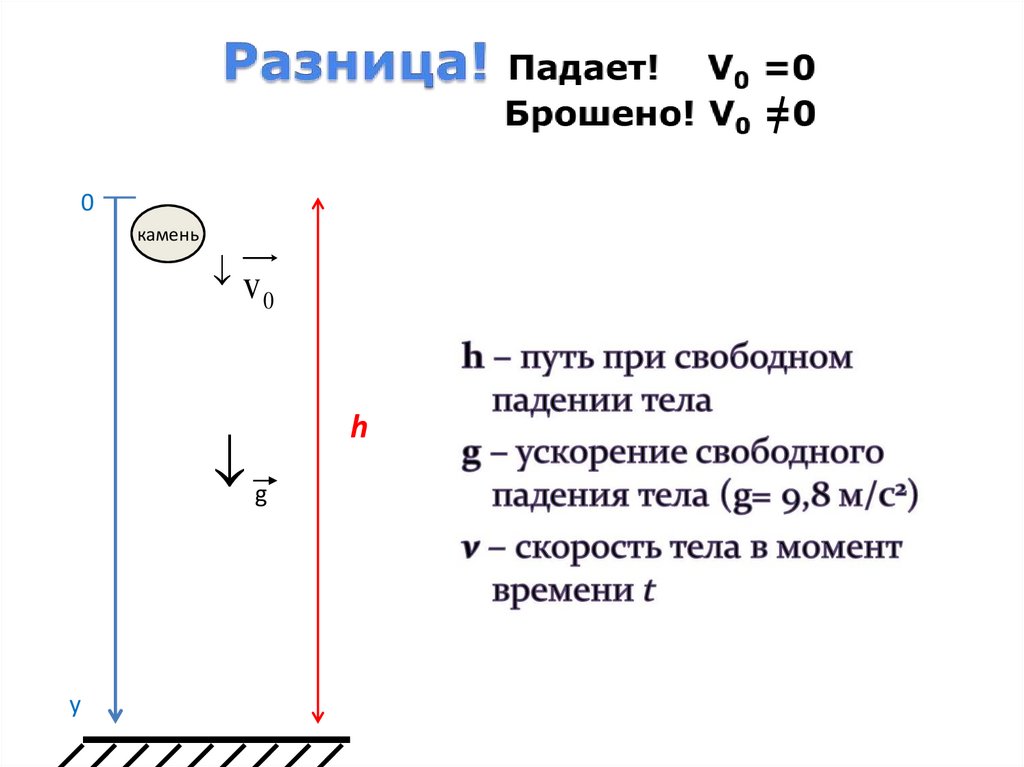 Разница! Падает! $V_0 = 0$
Брошено! $V_0 \neq 0$

0

камень

$\vec{V_0}$

h

$\vec{g}$

y

**h** – путь при свободном падении тела

**g** – ускорение свободного падения тела (g= 9,8 м/с²)

***v*** – скорость тела в момент времени *t*